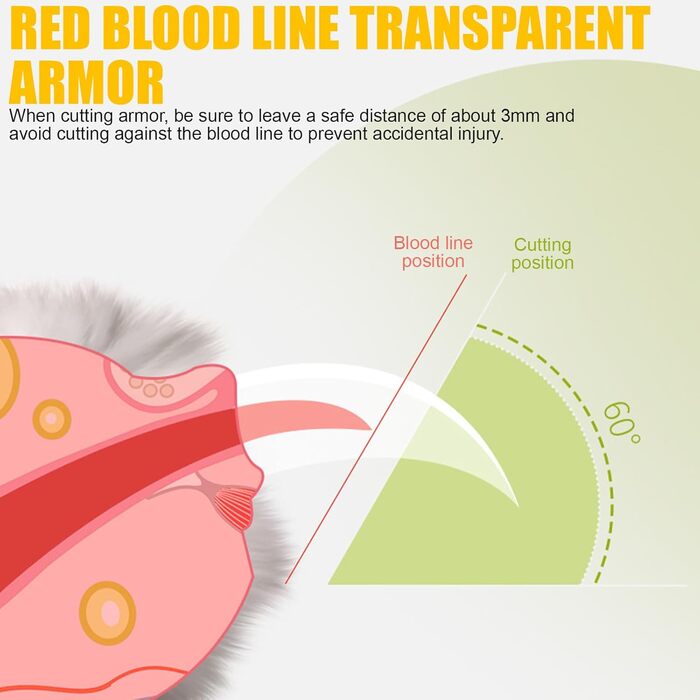 RED BLOOD LINE TRANSPARENT ARMOR

When cutting armor, be sure to leave a safe distance of about 3mm and avoid cutting against the blood line to prevent accidental injury.

Blood line position

Cutting position

60°